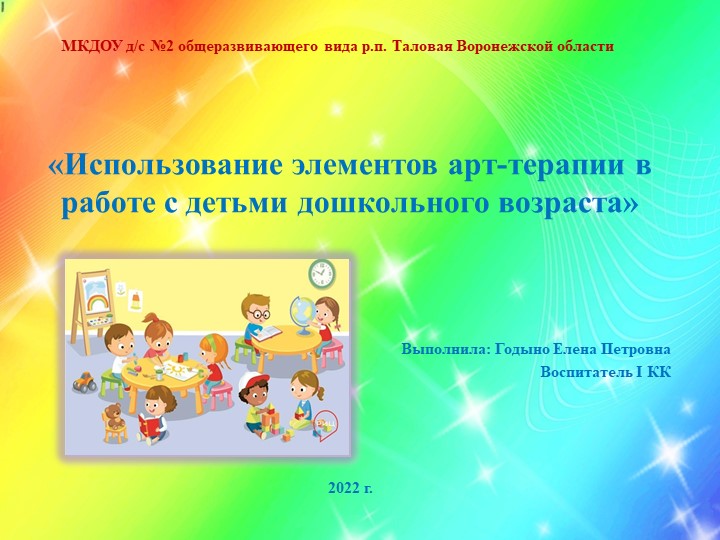 МКДОУ д/с №2 общеразвивающего вида р.п. Таловая Воронежской области

«Использование элементов арт-терапии в работе с детьми дошкольного возраста»

Выполнила: Годыно Елена Петровна
Воспитатель I КК

2022 г.